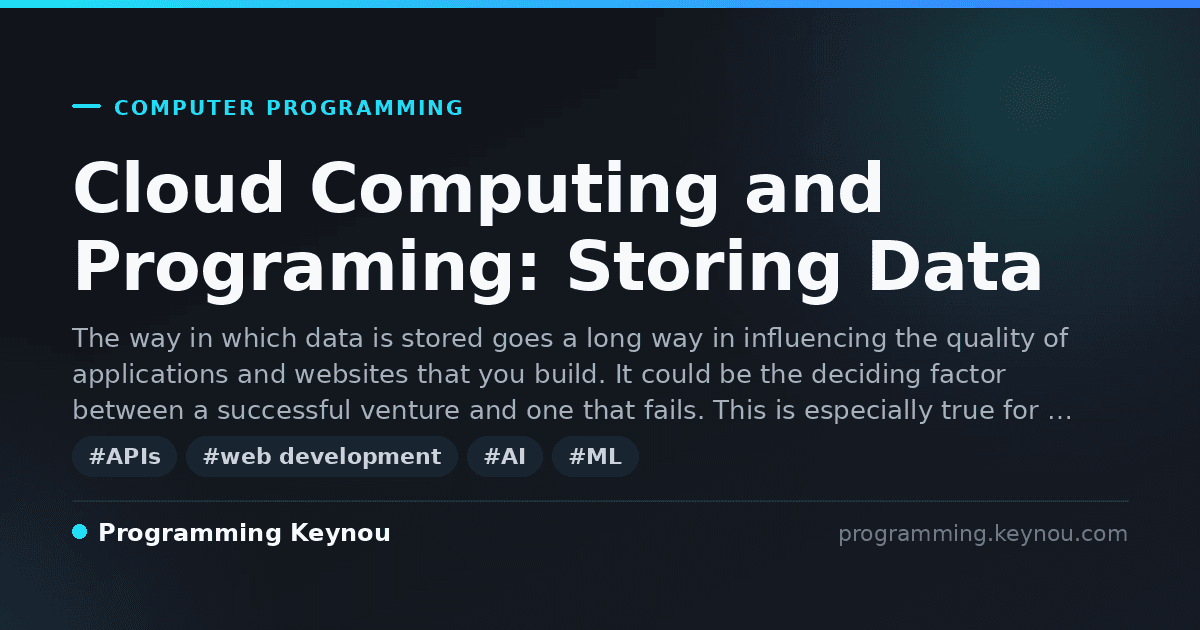 COMPUTER PROGRAMMING

Cloud Computing and Programing: Storing Data

The way in which data is stored goes a long way in influencing the quality of applications and websites that you build. It could be the deciding factor between a successful venture and one that fails. This is especially true for …

#APIs #web development #AI #ML

Programming Keynou

programming.keynou.com